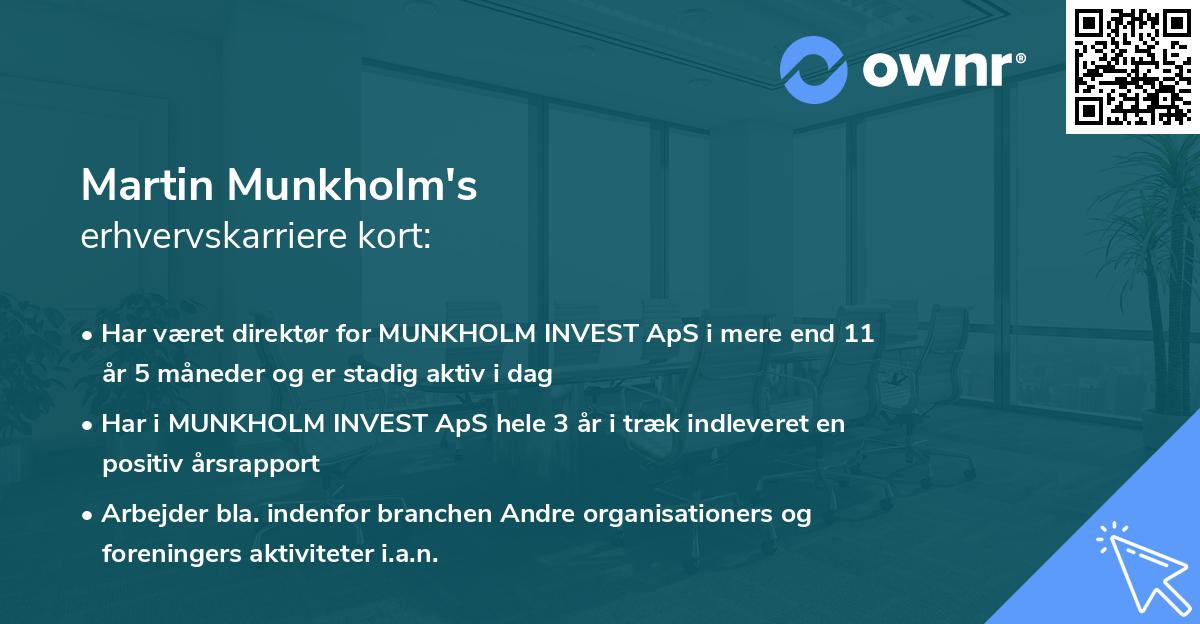 ownr®

Martin Munkholm's
erhvervskarriere kort:

• Har været direktør for MUNKHOLM INVEST ApS i mere end 11 år 5 måneder og er stadig aktiv i dag

• Har i MUNKHOLM INVEST ApS hele 3 år i træk indleveret en positiv årsrapport

• Arbejder bla. indenfor branchen Andre organisationers og foreningers aktiviteter i.a.n.